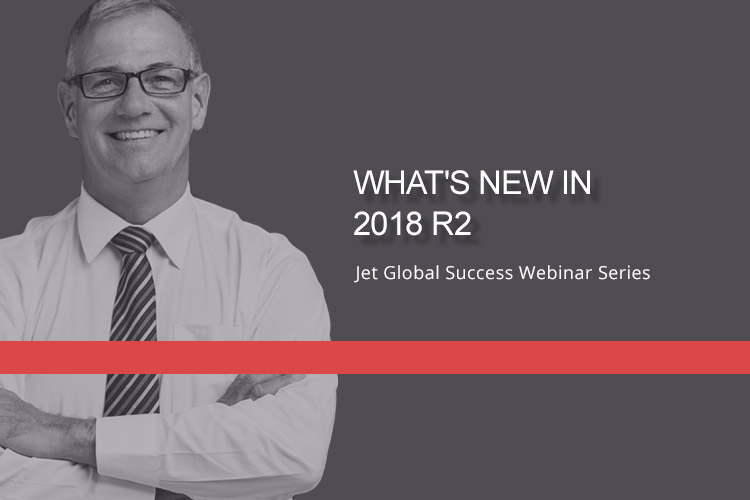 WHAT'S NEW IN 2018 R2

Jet Global Success Webinar Series